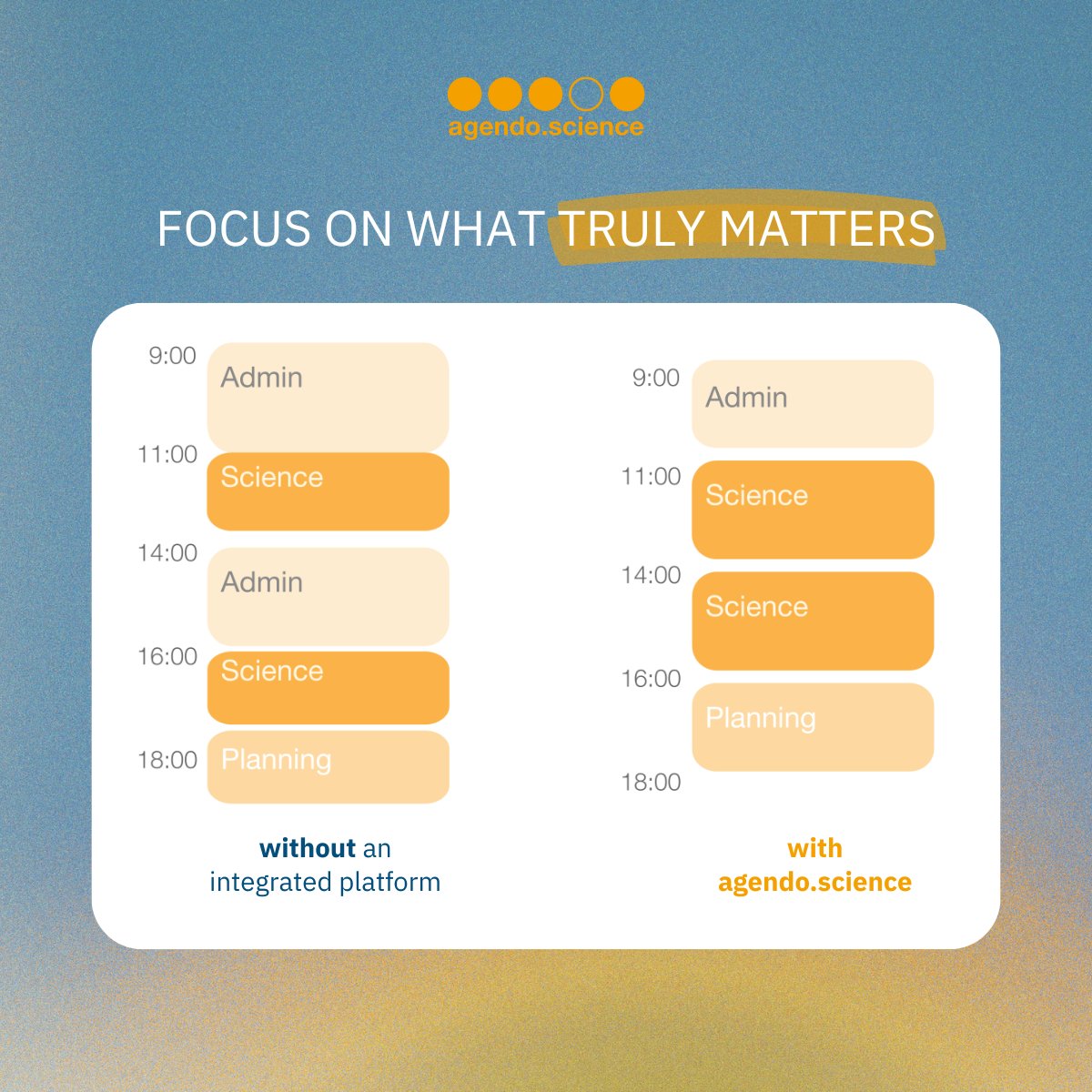 agendo.science

FOCUS ON WHAT TRULY MATTERS

9:00
Admin
11:00
Science
14:00
Admin
16:00
Science
18:00
Planning

without an integrated platform

9:00
Admin
11:00
Science
14:00
Science
16:00
Planning
18:00

with agendo.science